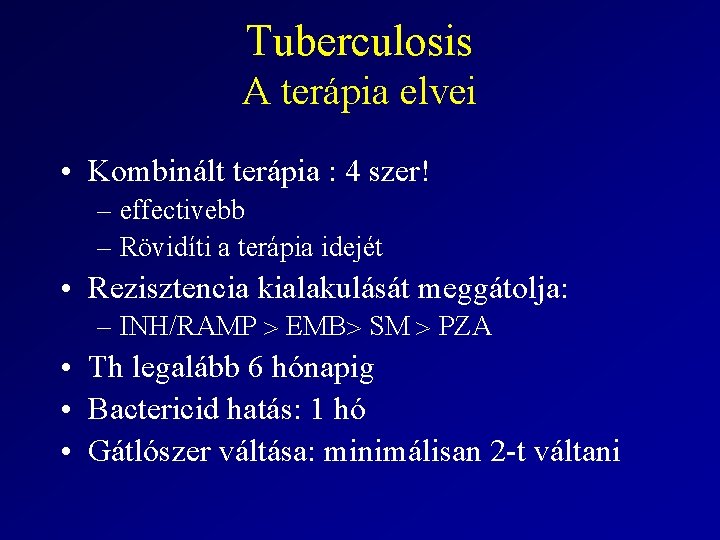 Tuberculosis
A terápia elvei

• Kombinált terápia : 4 szer!
– effectivebb
– Rövidíti a terápia idejét
• Rezisztencia kialakulását meggátolja:
– INH/RAMP > EMB> SM > PZA
• Th legalább 6 hónapig
• Bactericid hatás: 1 hó
• Gátlószer váltása: minimálisan 2-t váltani